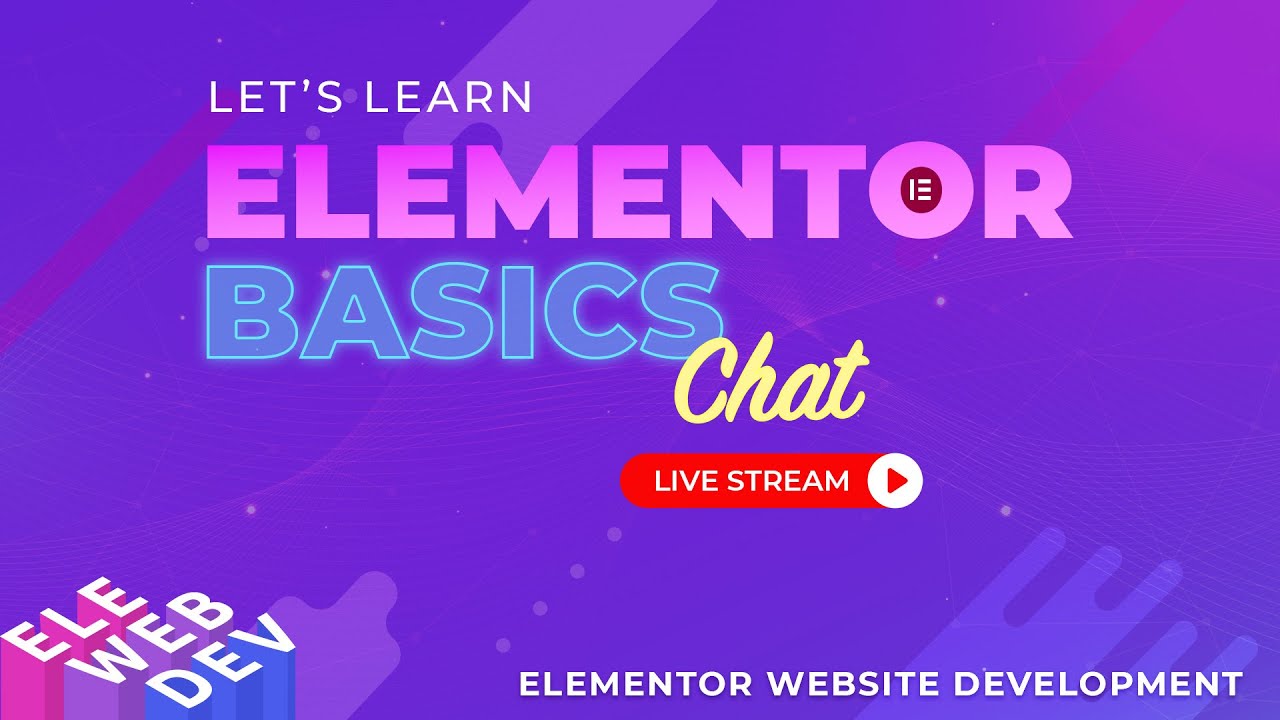 LET'S LEARN
ELEMENTOR
BASICS
Chat

LIVE STREAM

ELE
WEB
DEV

ELEMENTOR WEBSITE DEVELOPMENT